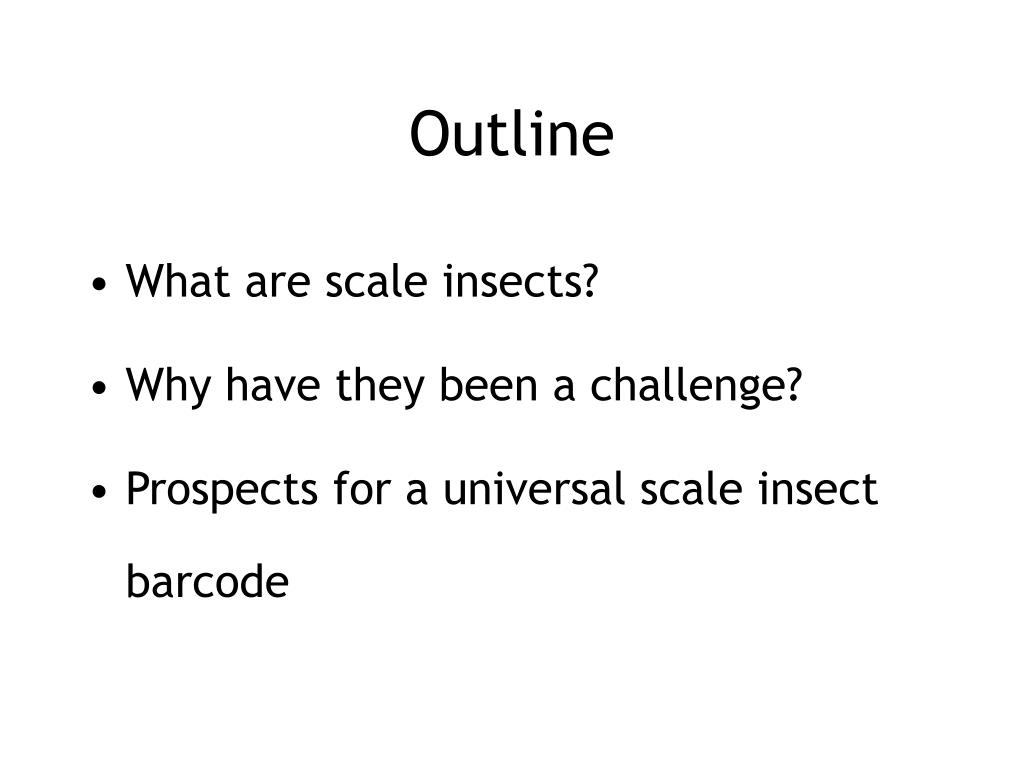 Outline

• What are scale insects?

• Why have they been a challenge?

• Prospects for a universal scale insect barcode